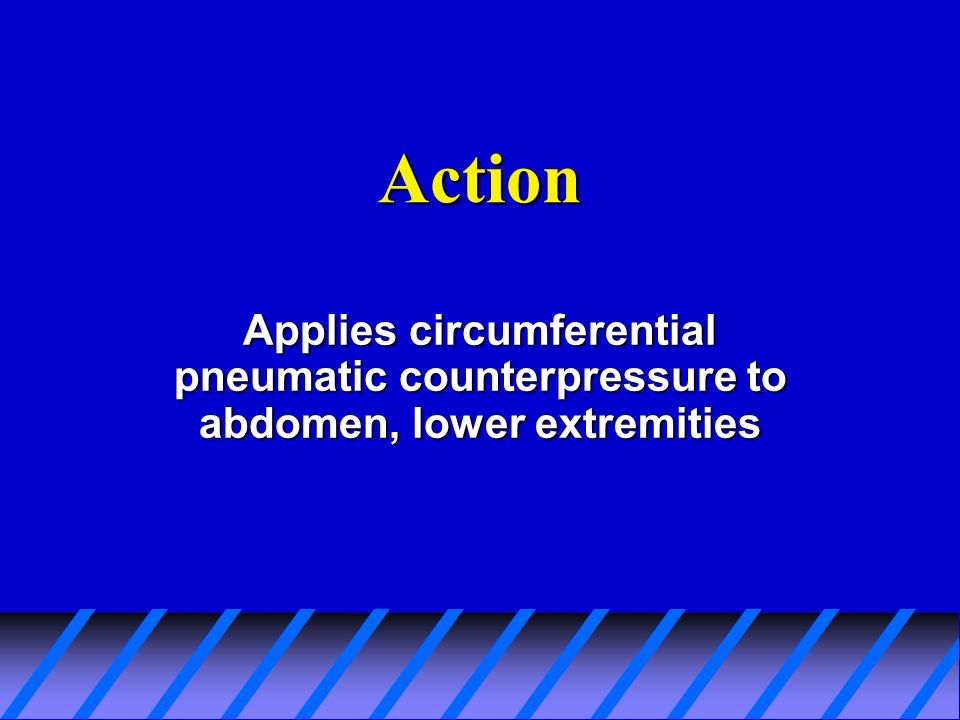 Action

Applies circumferential pneumatic counterpressure to abdomen, lower extremities